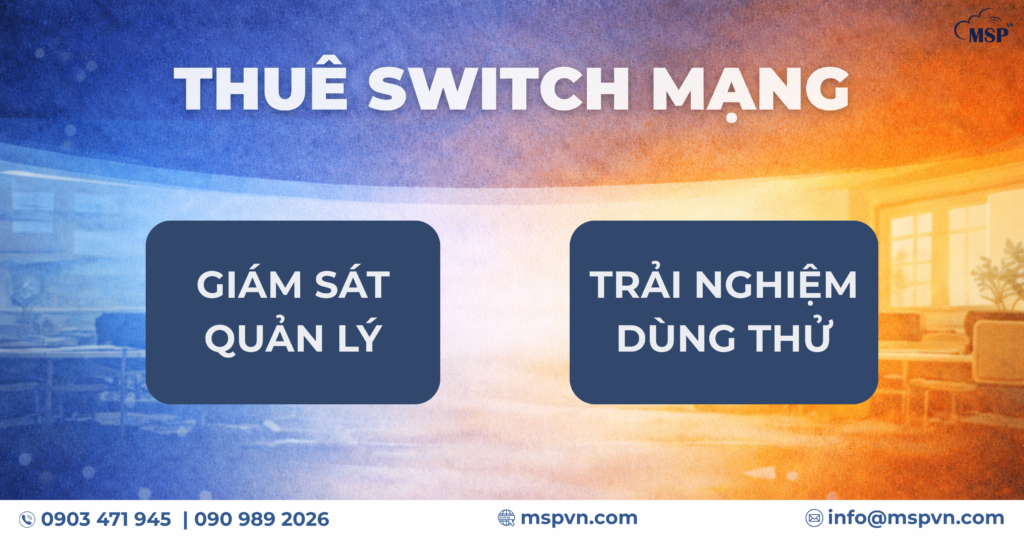 MSP

THUÊ SWITCH MẠNG

GIÁM SÁT QUẢN LÝ

TRẢI NGHIỆM DÙNG THỬ

0903 471 945 | 090 989 2026

mspvn.com

info@mspvn.com